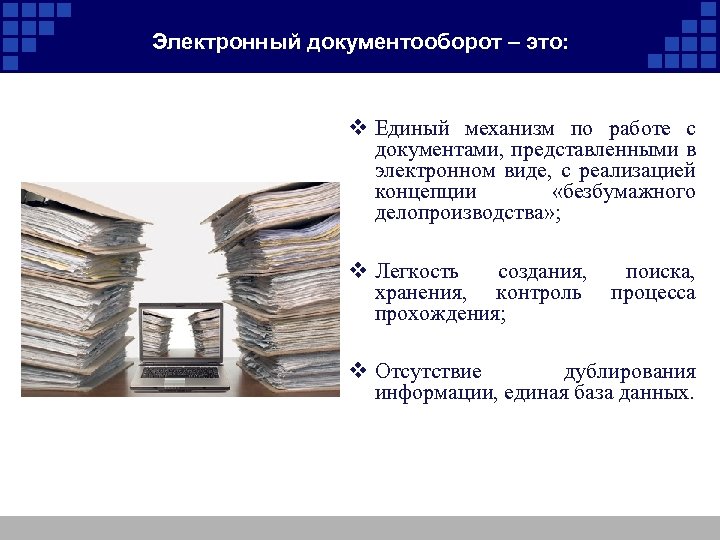 Электронный документооборот – это:

❖ Единый механизм по работе с документами, представленными в электронном виде, с реализацией концепции «безбумажного делопроизводства»;

❖ Легкость создания, поиска, хранения, контроль процесса прохождения;

❖ Отсутствие дублирования информации, единая база данных.